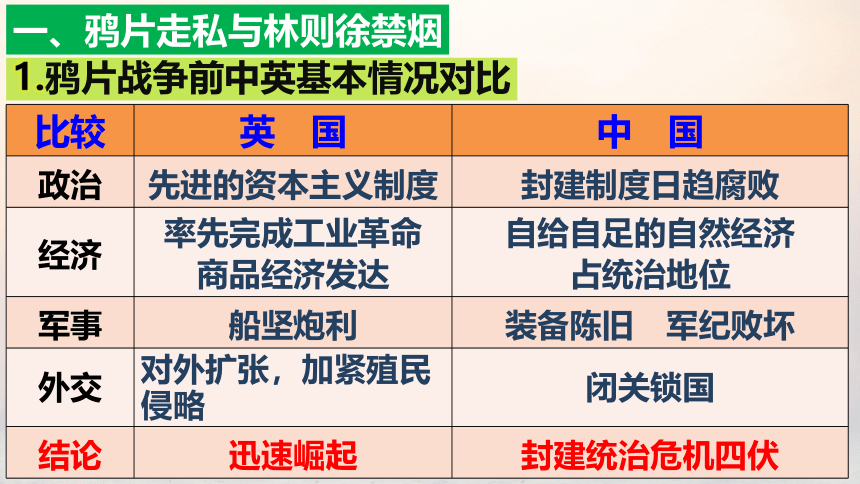 一、鸦片走私与林则徐禁烟

1.鸦片战争前中英基本情况对比

| 比较 | 英　国 | 中　国 |
|---|---|---|
| 政治 | 先进的资本主义制度 | 封建制度日趋腐败 |
| 经济 | 率先完成工业革命 商品经济发达 | 自给自足的自然经济 占统治地位 |
| 军事 | 船坚炮利 | 装备陈旧　军纪败坏 |
| 外交 | 对外扩张，加紧殖民侵略 | 闭关锁国 |
| 结论 | 迅速崛起 | 封建统治危机四伏 |